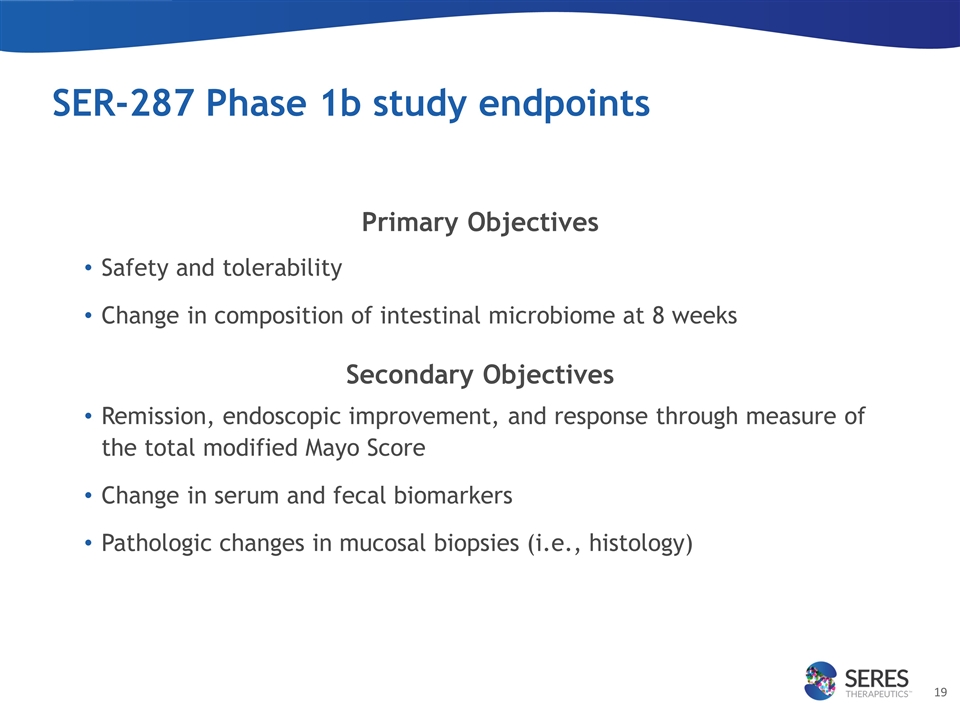 SER-287 Phase 1b study endpoints

Primary Objectives

• Safety and tolerability

• Change in composition of intestinal microbiome at 8 weeks

Secondary Objectives

• Remission, endoscopic improvement, and response through measure of the total modified Mayo Score

• Change in serum and fecal biomarkers

• Pathologic changes in mucosal biopsies (i.e., histology)

SERES THERAPEUTICS™

19